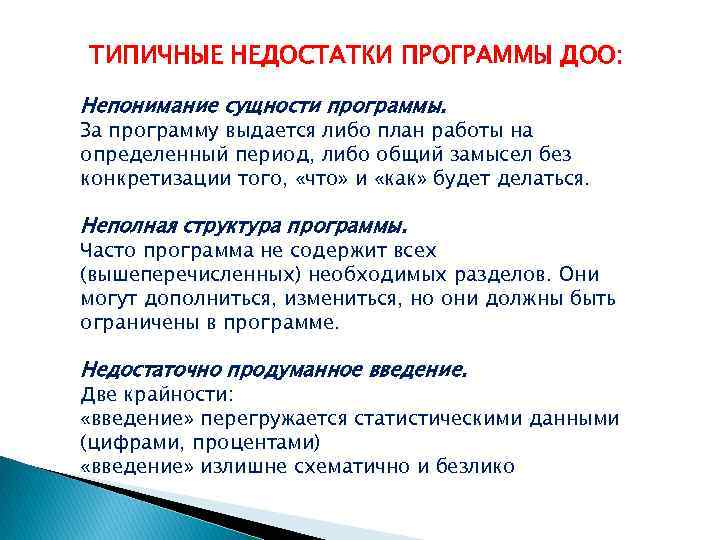 ТИПИЧНЫЕ НЕДОСТАТКИ ПРОГРАММЫ ДОО:

Непонимание сущности программы.
За программу выдается либо план работы на определенный период, либо общий замысел без конкретизации того, «что» и «как» будет делаться.

Неполная структура программы.
Часто программа не содержит всех (вышеперечисленных) необходимых разделов. Они могут дополниться, измениться, но они должны быть ограничены в программе.

Недостаточно продуманное введение.
Две крайности:
«введение» перегружается статистическими данными (цифрами, процентами)
«введение» излишне схематично и безлико